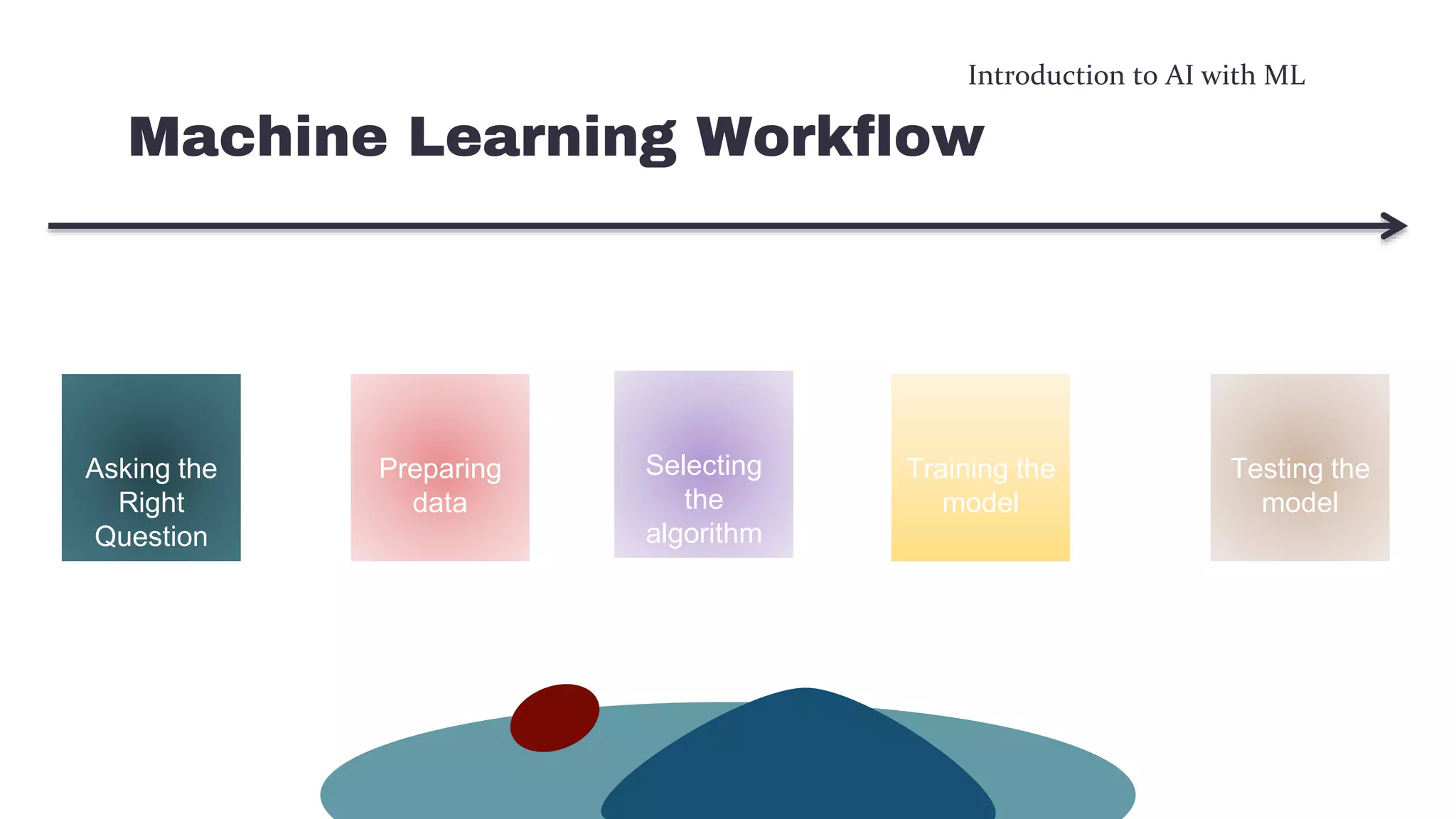 Introduction to AI with ML

Machine Learning Workflow

Asking the Right Question

Preparing data

Selecting the algorithm

Training the model

Testing the model